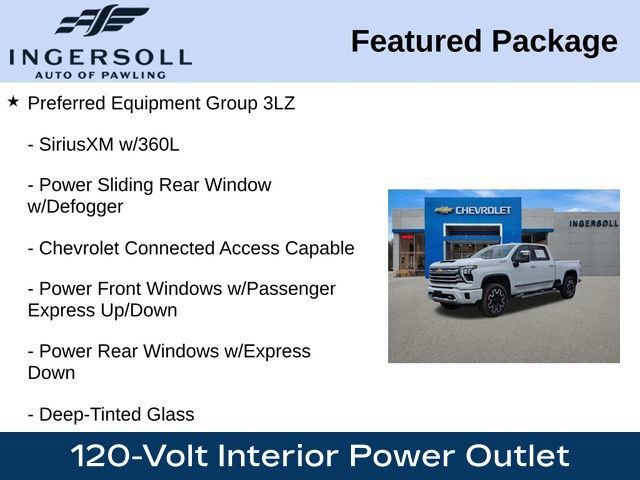 INGERSOLL
AUTO OF PAWLING

Featured Package

★ Preferred Equipment Group 3LZ

- SiriusXM w/360L

- Power Sliding Rear Window w/Defogger

- Chevrolet Connected Access Capable

- Power Front Windows w/Passenger Express Up/Down

- Power Rear Windows w/Express Down

- Deep-Tinted Glass

CHEVROLET

INGERSOLL

120-Volt Interior Power Outlet